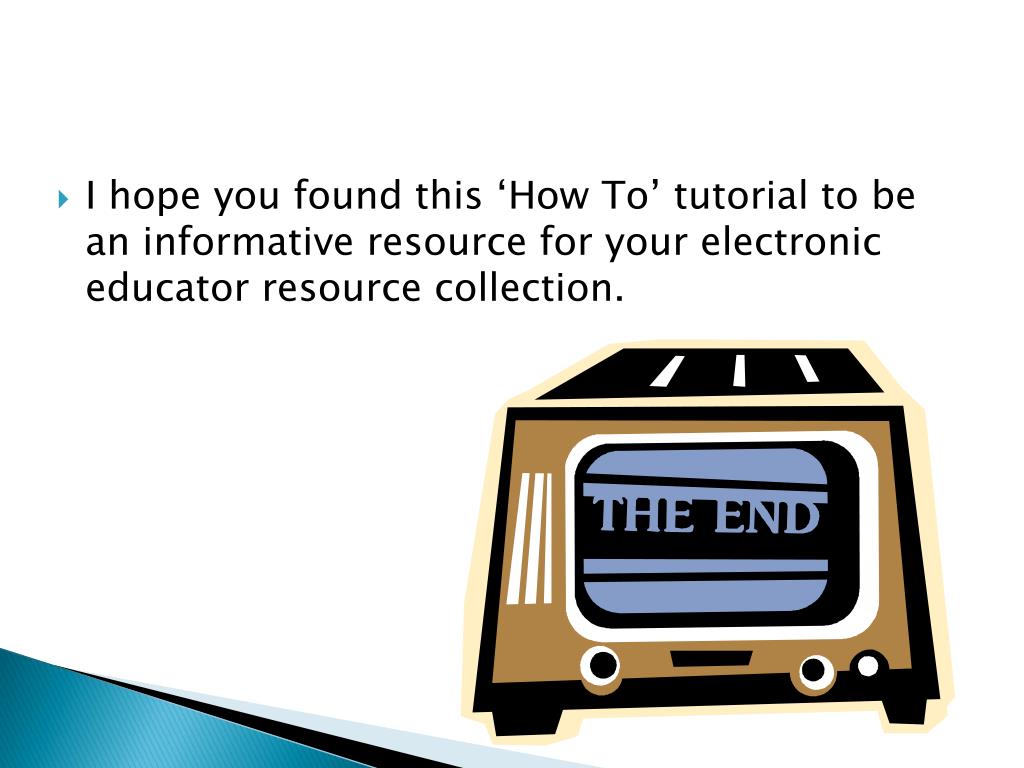 I hope you found this ‘How To’ tutorial to be an informative resource for your electronic educator resource collection.

THE END